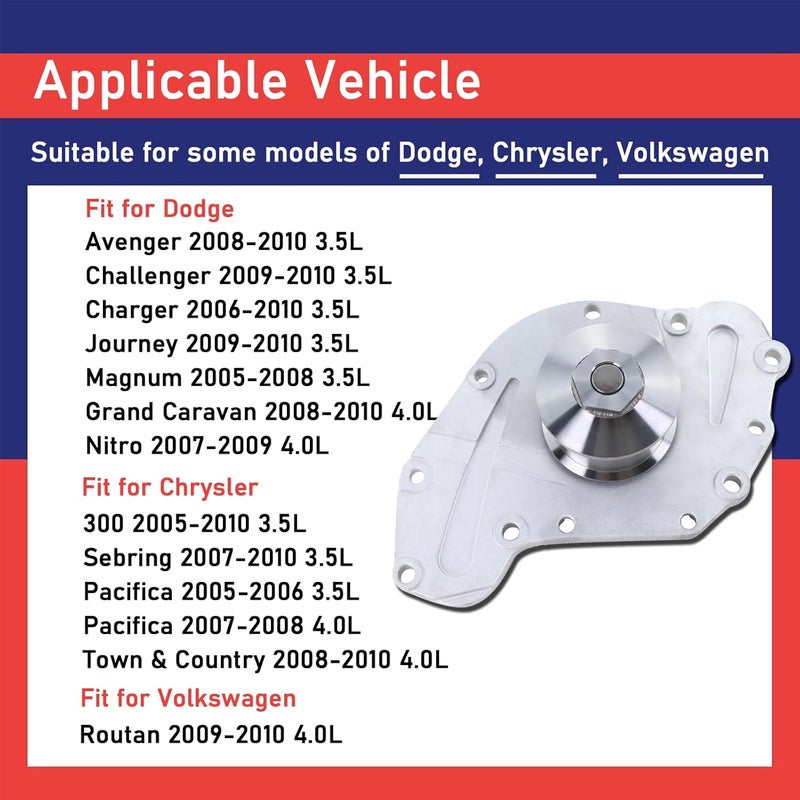 Applicable Vehicle

Suitable for some models of Dodge, Chrysler, Volkswagen

Fit for Dodge
Avenger 2008-2010 3.5L
Challenger 2009-2010 3.5L
Charger 2006-2010 3.5L
Journey 2009-2010 3.5L
Magnum 2005-2008 3.5L
Grand Caravan 2008-2010 4.0L
Nitro 2007-2009 4.0L

Fit for Chrysler
300 2005-2010 3.5L
Sebring 2007-2010 3.5L
Pacifica 2005-2006 3.5L
Pacifica 2007-2008 4.0L
Town & Country 2008-2010 4.0L

Fit for Volkswagen
Routan 2009-2010 4.0L